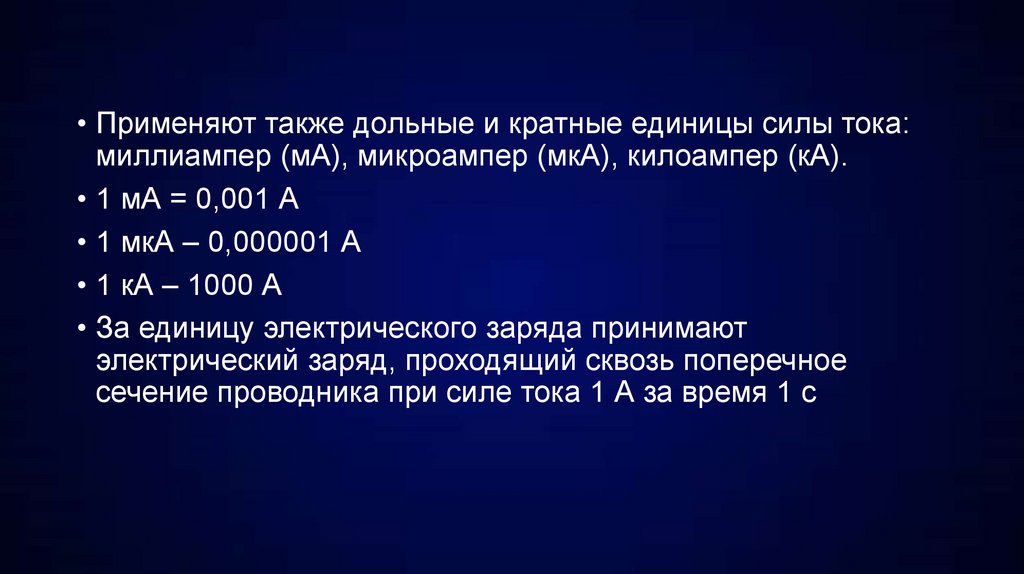 • Применяют также дольные и кратные единицы силы тока: миллиампер (мА), микроампер (мкА), килоампер (кА).

• 1 мА = 0,001 А

• 1 мкА – 0,000001 А

• 1 кА – 1000 А

• За единицу электрического заряда принимают электрический заряд, проходящий сквозь поперечное сечение проводника при силе тока 1 А за время 1 с